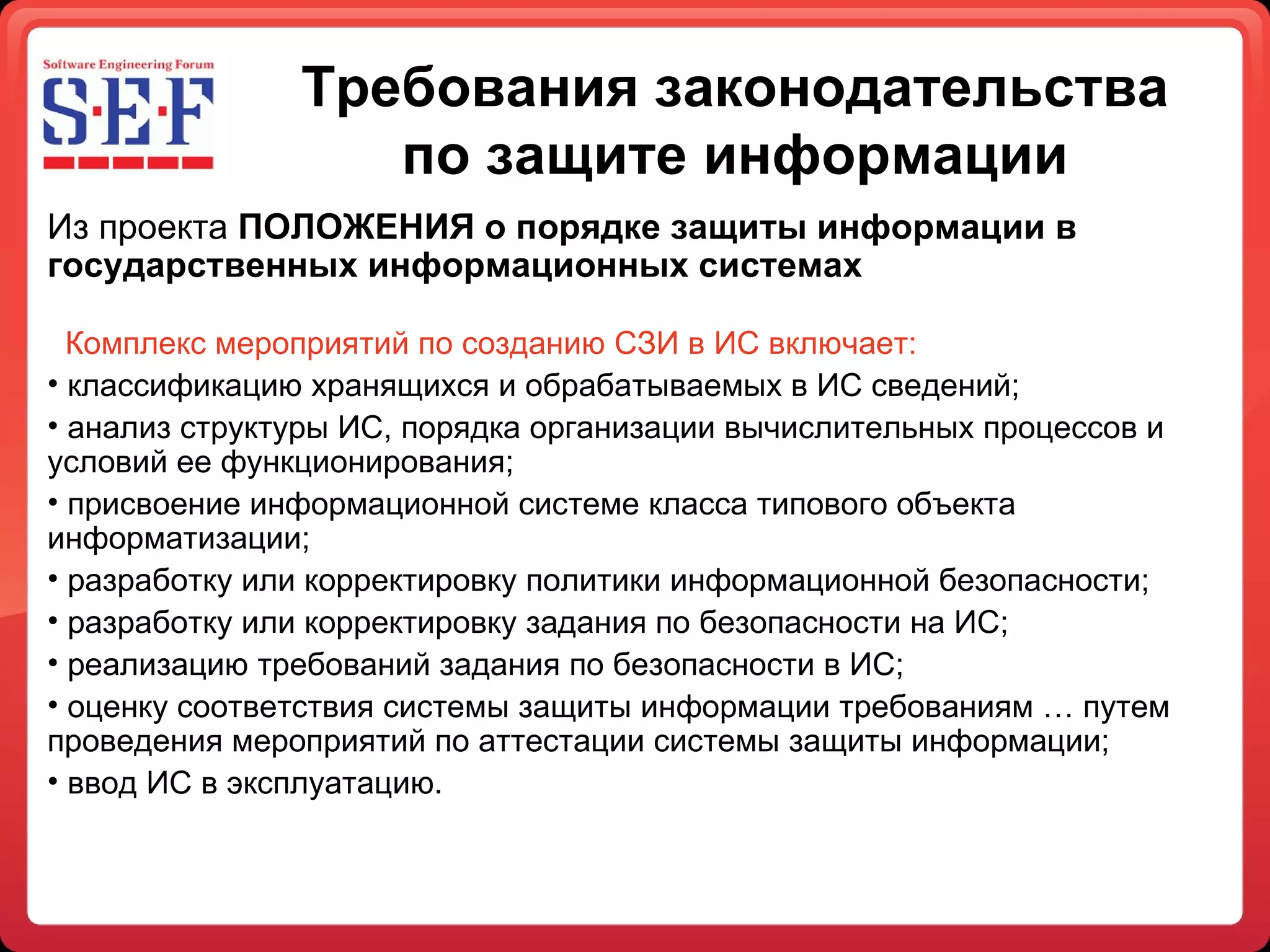 Software Engineering Forum
S·E·F

Требования законодательства по защите информации

Из проекта ПОЛОЖЕНИЯ о порядке защиты информации в государственных информационных системах

Комплекс мероприятий по созданию СЗИ в ИС включает:
• классификацию хранящихся и обрабатываемых в ИС сведений;
• анализ структуры ИС, порядка организации вычислительных процессов и условий ее функционирования;
• присвоение информационной системе класса типового объекта информатизации;
• разработку или корректировку политики информационной безопасности;
• разработку или корректировку задания по безопасности на ИС;
• реализацию требований задания по безопасности в ИС;
• оценку соответствия системы защиты информации требованиям … путем проведения мероприятий по аттестации системы защиты информации;
• ввод ИС в эксплуатацию.